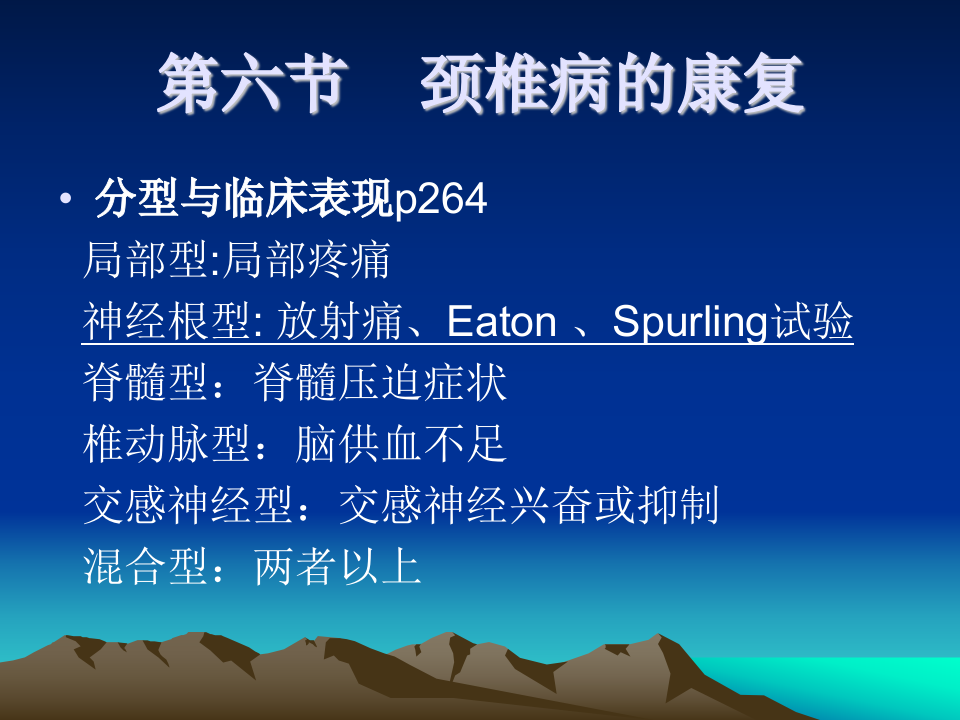 第六节　颈椎病的康复

• 分型与临床表现p264

局部型:局部疼痛

神经根型: 放射痛、Eaton 、Spurling试验

脊髓型：脊髓压迫症状

椎动脉型：脑供血不足

交感神经型：交感神经兴奋或抑制

混合型：两者以上